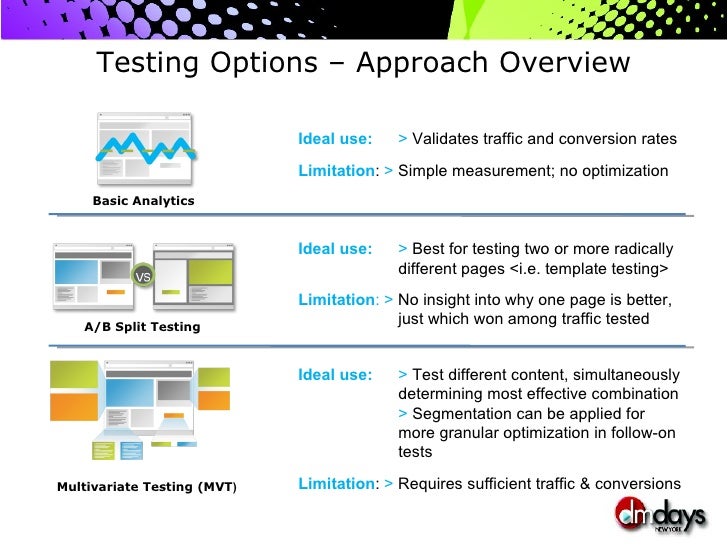 Testing Options – Approach Overview

Basic Analytics

Ideal use: > Validates traffic and conversion rates

Limitation: > Simple measurement; no optimization

VS

A/B Split Testing

Ideal use: > Best for testing two or more radically different pages <i.e. template testing>

Limitation: > No insight into why one page is better, just which won among traffic tested

Multivariate Testing (MVT)

Ideal use: > Test different content, simultaneously determining most effective combination > Segmentation can be applied for more granular optimization in follow-on tests

Limitation: > Requires sufficient traffic & conversions

dmdays NEW YORK